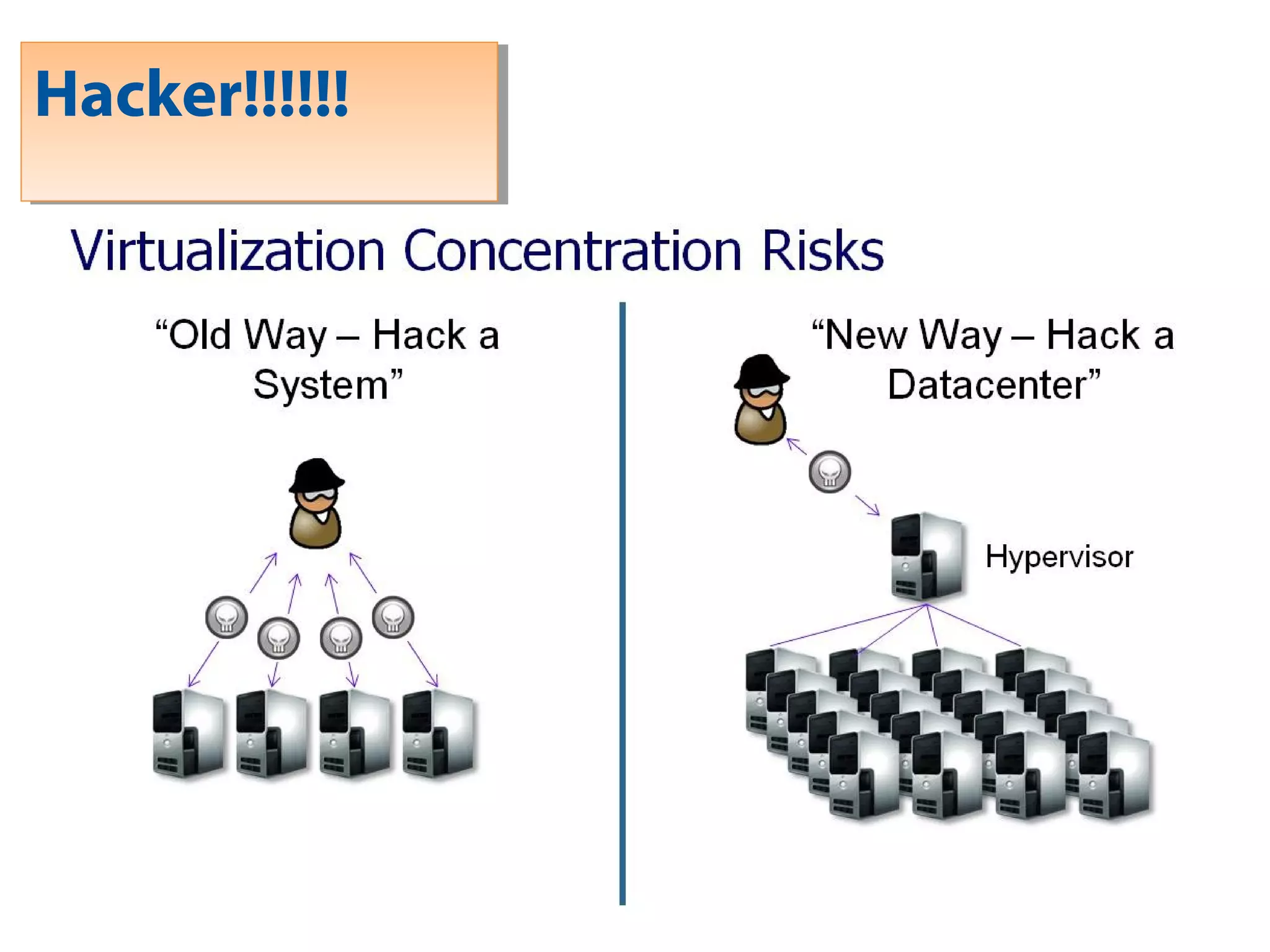 Hacker!!!!!!

Virtualization Concentration Risks

“Old Way – Hack a System”

“New Way – Hack a Datacenter”

Hypervisor